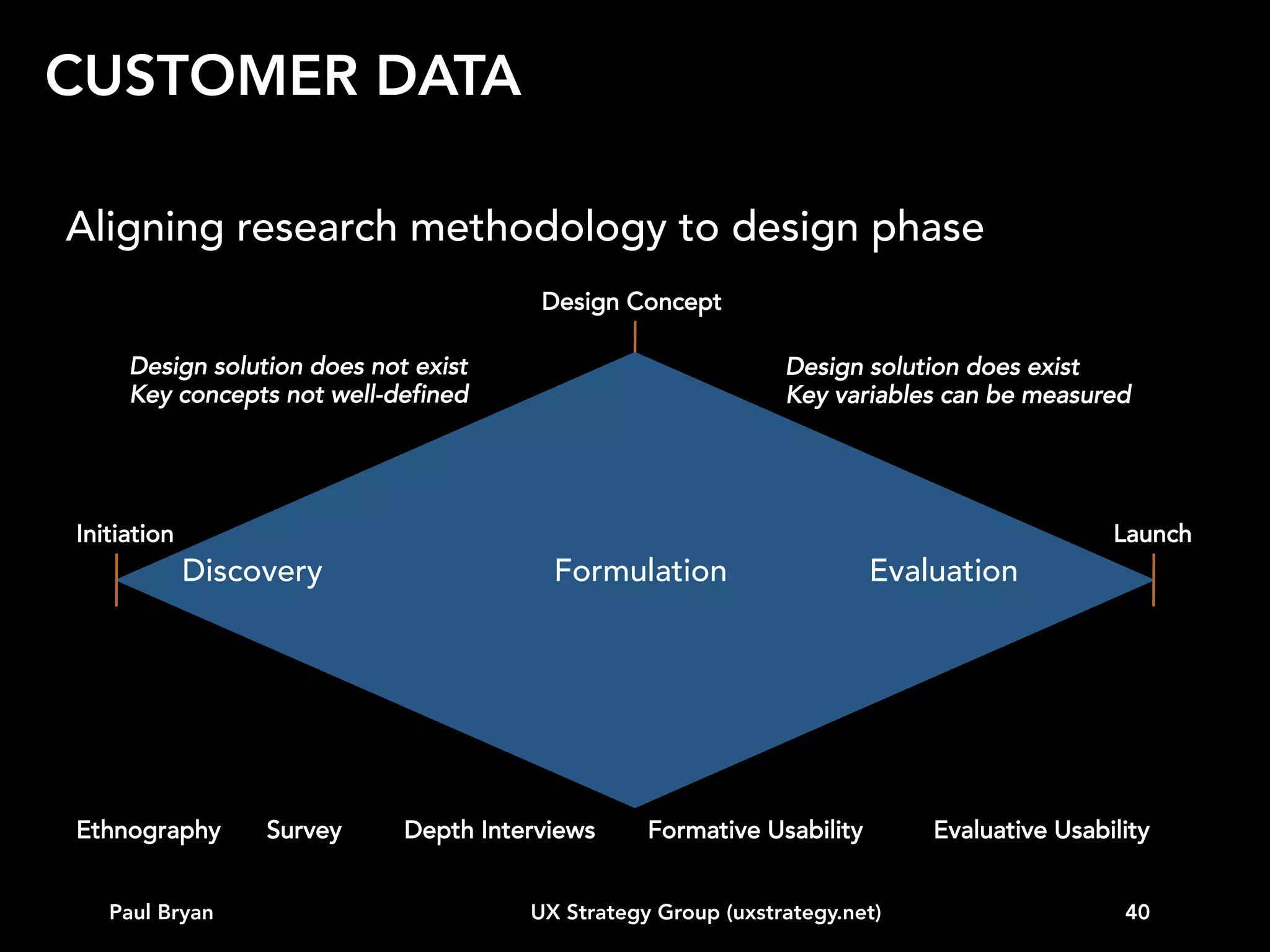 CUSTOMER DATA

Aligning research methodology to design phase

Design Concept

Design solution does not exist
Key concepts not well-defined

Design solution does exist
Key variables can be measured

Initiation

Launch

Discovery

Formulation

Evaluation

Ethnography

Survey

Depth Interviews

Formative Usability

Evaluative Usability

Paul Bryan

UX Strategy Group (uxstrategy.net)

40